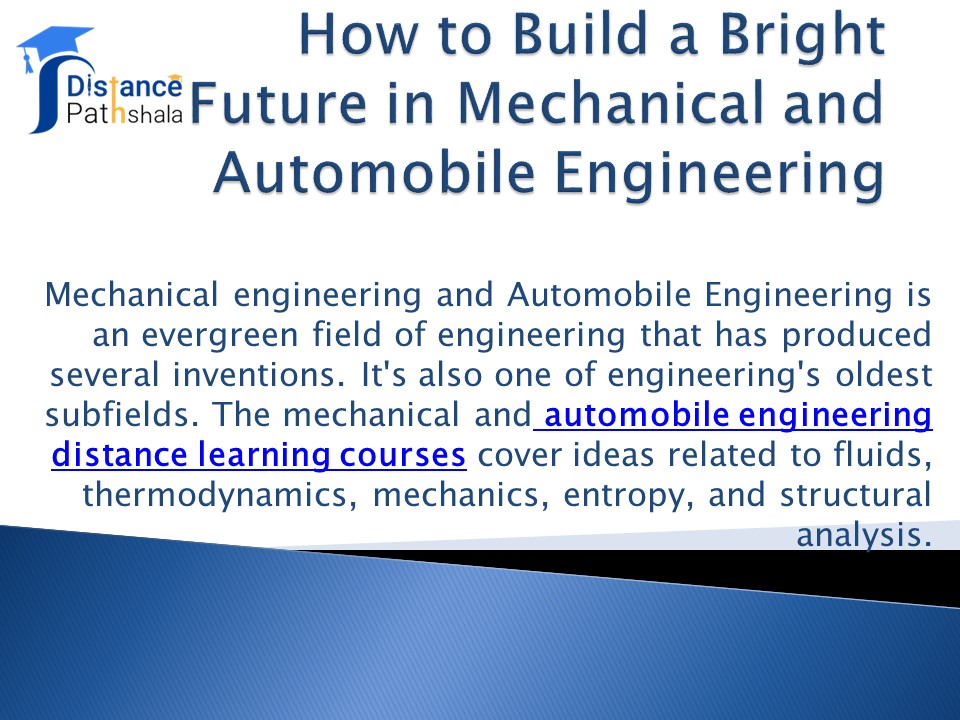 Distance Pathshala

How to Build a Bright Future in Mechanical and Automobile Engineering

Mechanical engineering and Automobile Engineering is an evergreen field of engineering that has produced several inventions. It's also one of engineering's oldest subfields. The mechanical and automobile engineering distance learning courses cover ideas related to fluids, thermodynamics, mechanics, entropy, and structural analysis.